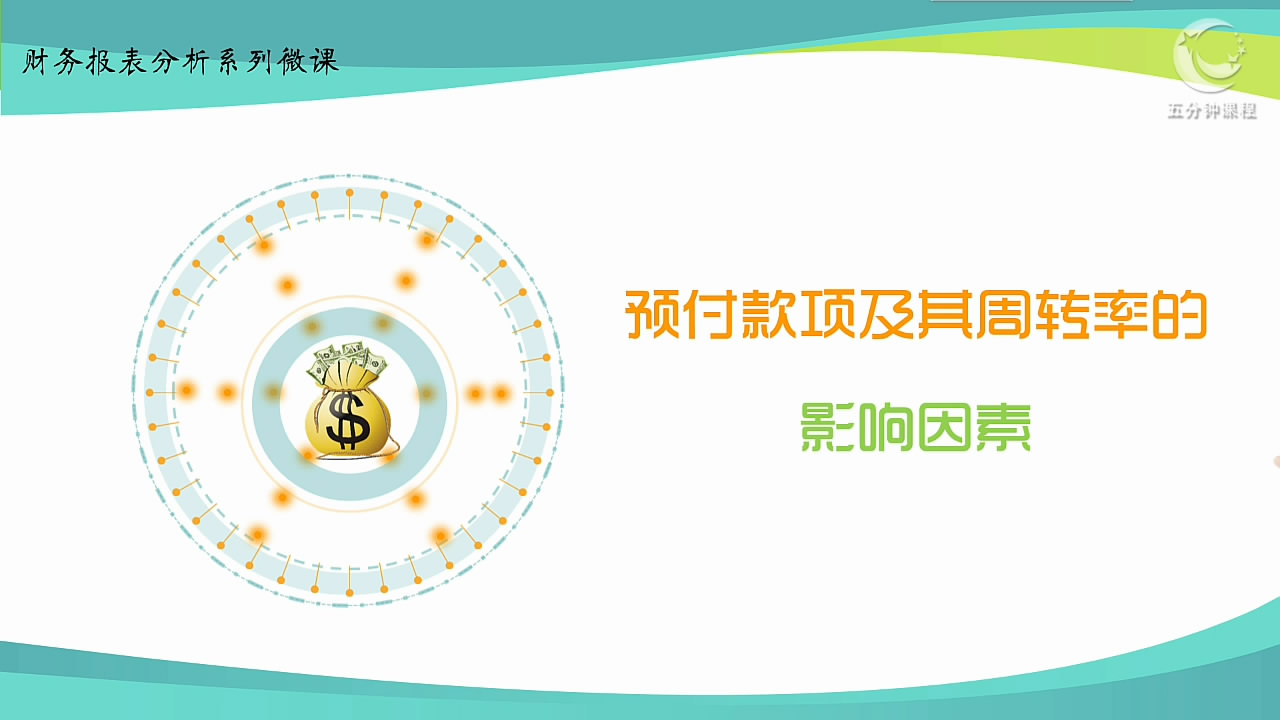 财务报表分析系列微课

五分钟课程

$

预付款项及其周转率的

影响因素